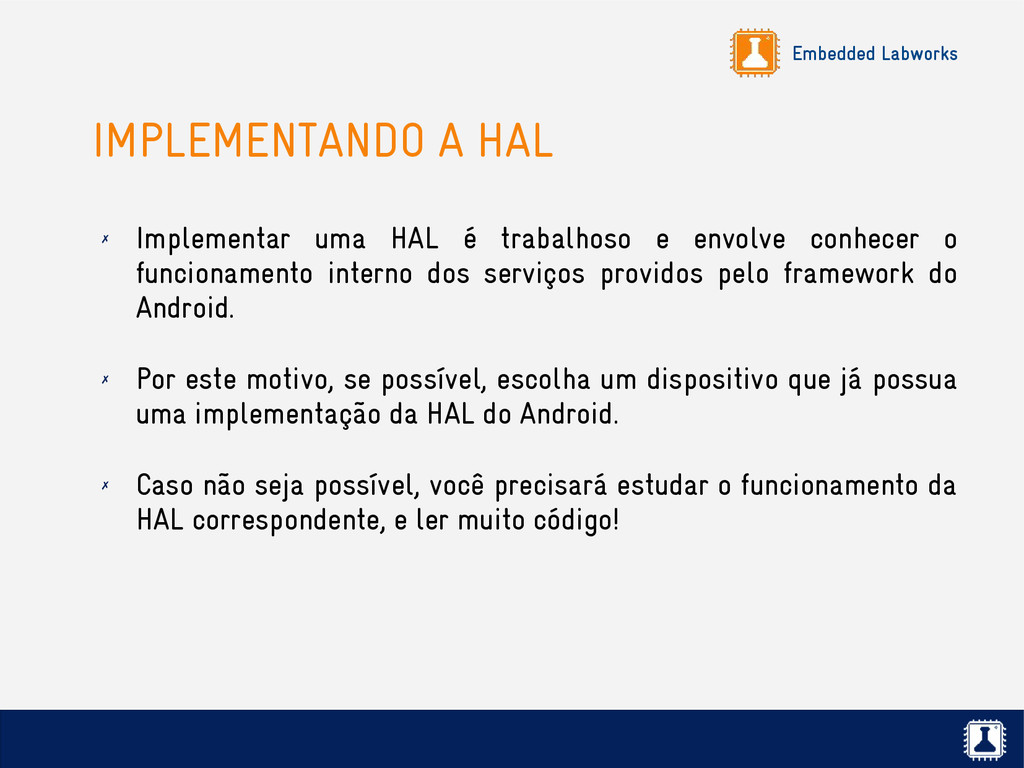 Embedded Labworks

IMPLEMENTANDO A HAL

✗ Implementar uma HAL é trabalhoso e envolve conhecer o funcionamento interno dos serviços providos pelo framework do Android.

✗ Por este motivo, se possível, escolha um dispositivo que já possua uma implementação da HAL do Android.

✗ Caso não seja possível, você precisará estudar o funcionamento da HAL correspondente, e ler muito código!